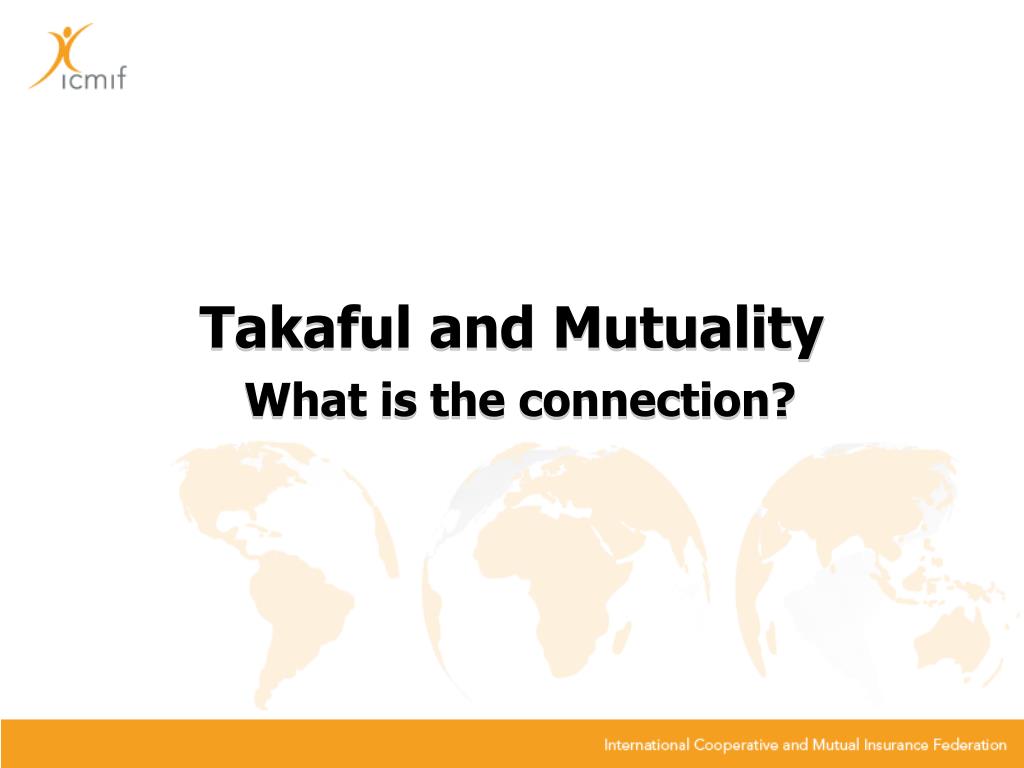 icmif

Takaful and Mutuality
What is the connection?

International Cooperative and Mutual Insurance Federation